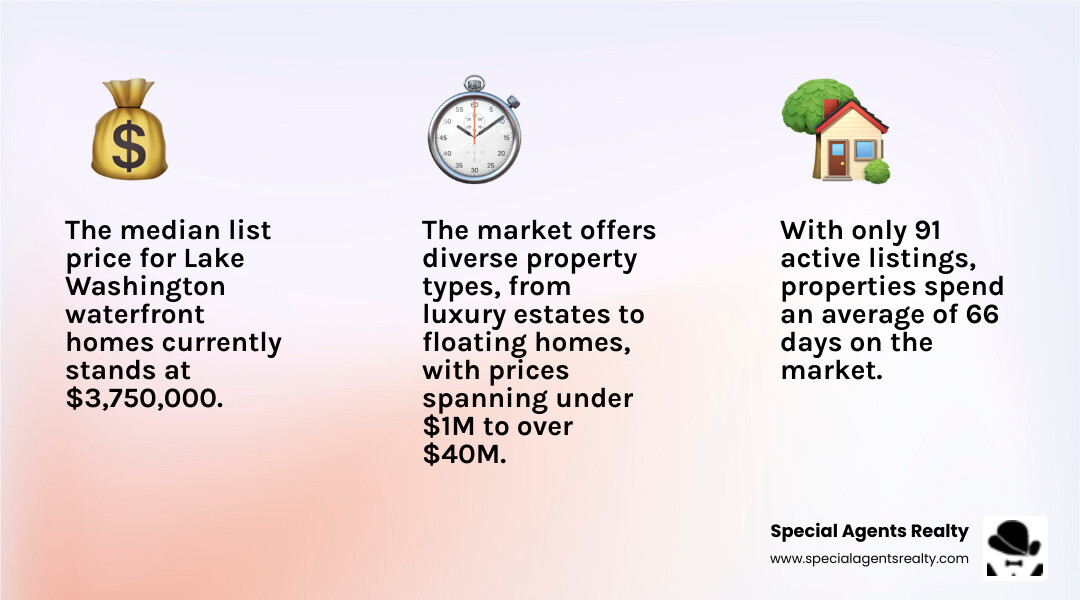 The median list price for Lake Washington waterfront homes currently stands at $3,750,000.

The market offers diverse property types, from luxury estates to floating homes, with prices spanning under $1M to over $40M.

With only 91 active listings, properties spend an average of 66 days on the market.

Special Agents Realty
www.specialagentsrealty.com